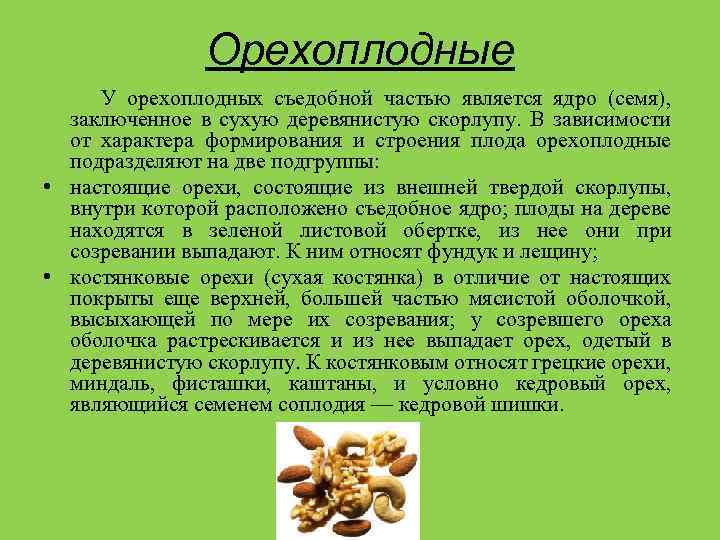 Орехоплодные

У орехоплодных съедобной частью является ядро (семя), заключенное в сухую деревянистую скорлупу. В зависимости от характера формирования и строения плода орехоплодные подразделяют на две подгруппы:

• настоящие орехи, состоящие из внешней твердой скорлупы, внутри которой расположено съедобное ядро; плоды на дереве находятся в зеленой листовой обертке, из нее они при созревании выпадают. К ним относят фундук и лещину;

• костянковые орехи (сухая костянка) в отличие от настоящих покрыты еще верхней, большей частью мясистой оболочкой, высыхающей по мере их созревания; у созревшего ореха оболочка растрескивается и из нее выпадает орех, одетый в деревянистую скорлупу. К костянковым относят грецкие орехи, миндаль, фисташки, каштаны, и условно кедровый орех, являющийся семенем соплодия — кедровой шишки.